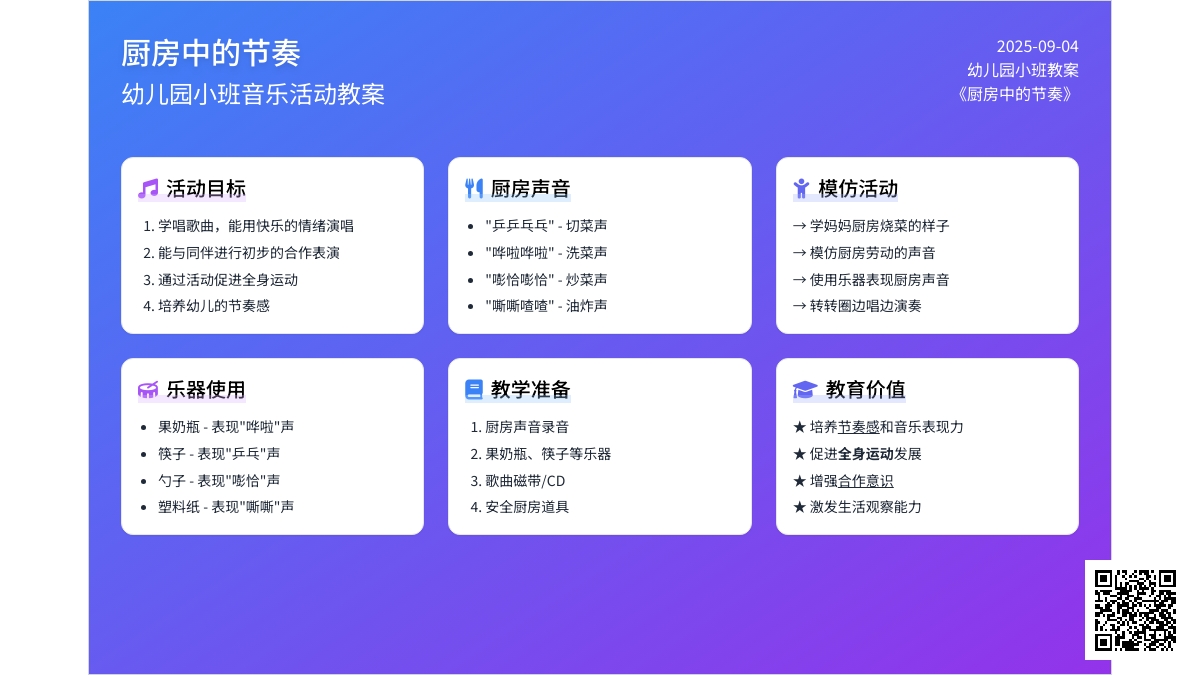 厨房中的节奏
幼儿园小班音乐活动教案

2025-09-04
幼儿园小班教案
《厨房中的节奏》

活动目标
1. 学唱歌曲，能用快乐的情绪演唱
2. 能与同伴进行初步的合作表演
3. 通过活动促进全身运动
4. 培养幼儿的节奏感

厨房声音
- "乒乒乓乓" - 切菜声
- "哗啦哗啦" - 洗菜声
- "嘭恰嘭恰" - 炒菜声
- "嘶嘶喳喳" - 油炸声

模仿活动
→ 学妈妈厨房烧菜的样子
→ 模仿厨房劳动的声音
→ 使用乐器表现厨房声音
→ 转转圈边唱边演奏

乐器使用
- 果奶瓶 - 表现"哗啦"声
- 筷子 - 表现"乒乓"声
- 勺子 - 表现"嘭恰"声
- 塑料纸 - 表现"嘶嘶"声

教学准备
1. 厨房声音录音
2. 果奶瓶、筷子等乐器
3. 歌曲磁带/CD
4. 安全厨房道具

教育价值
★ 培养节奏感和音乐表现力
★ 促进全身运动发展
★ 增强合作意识
★ 激发生活观察能力